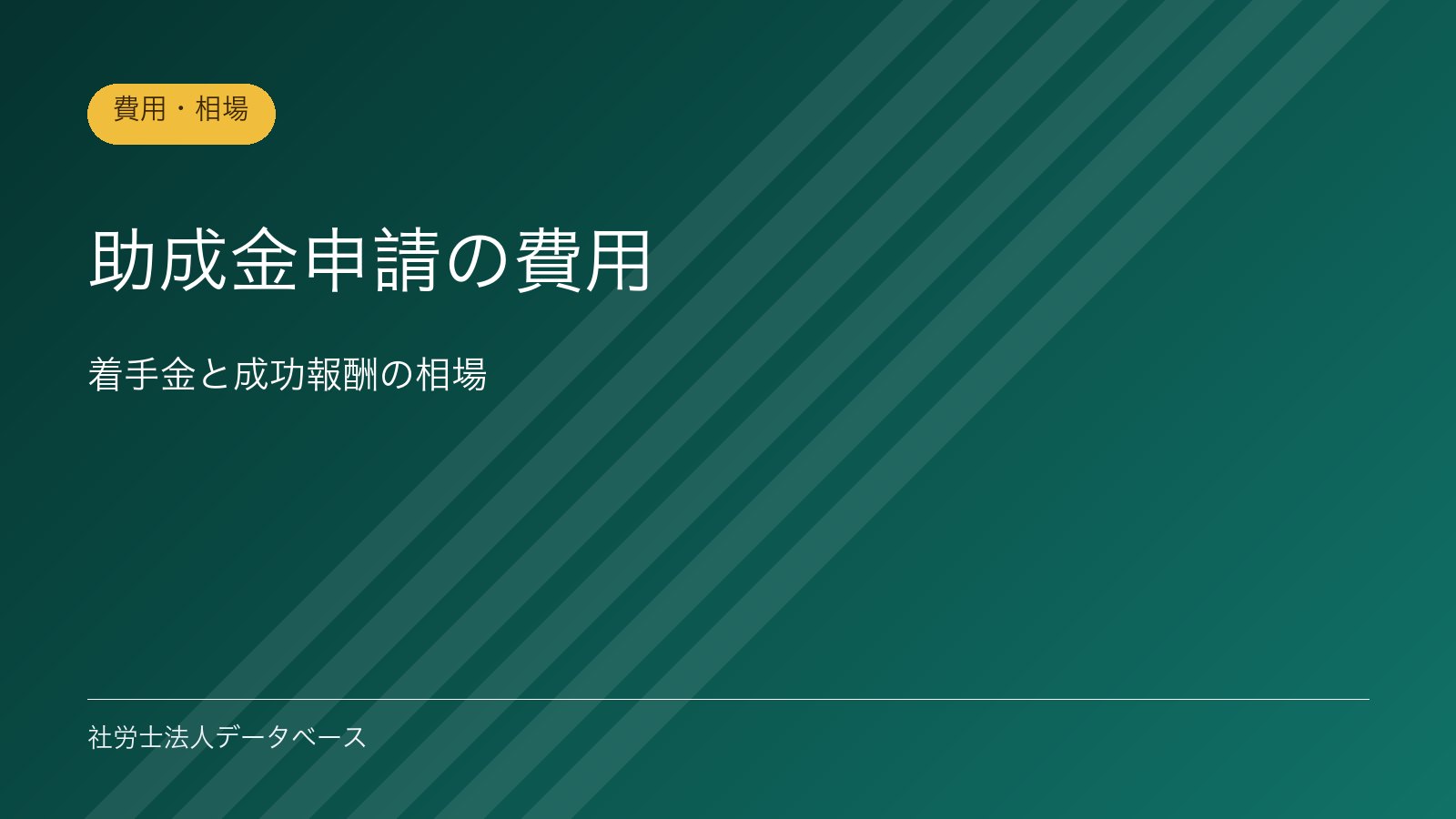 費用・相場

助成金申請の費用

着手金と成功報酬の相場

社労士法人データベース